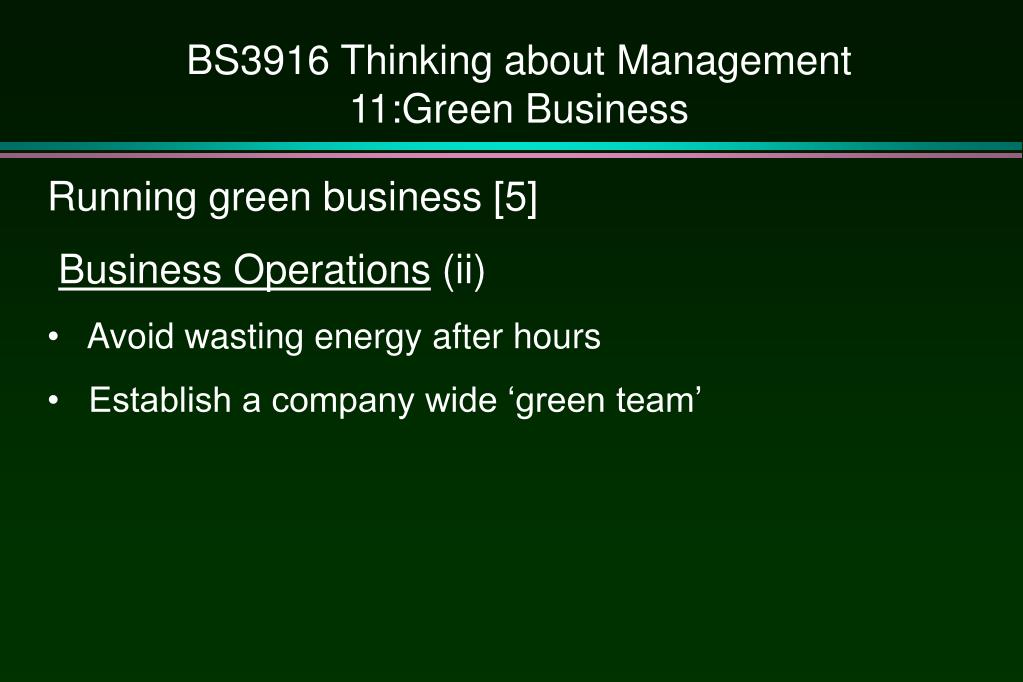 BS3916 Thinking about Management
11:Green Business

Running green business [5]

Business Operations (ii)

• Avoid wasting energy after hours

• Establish a company wide ‘green team’